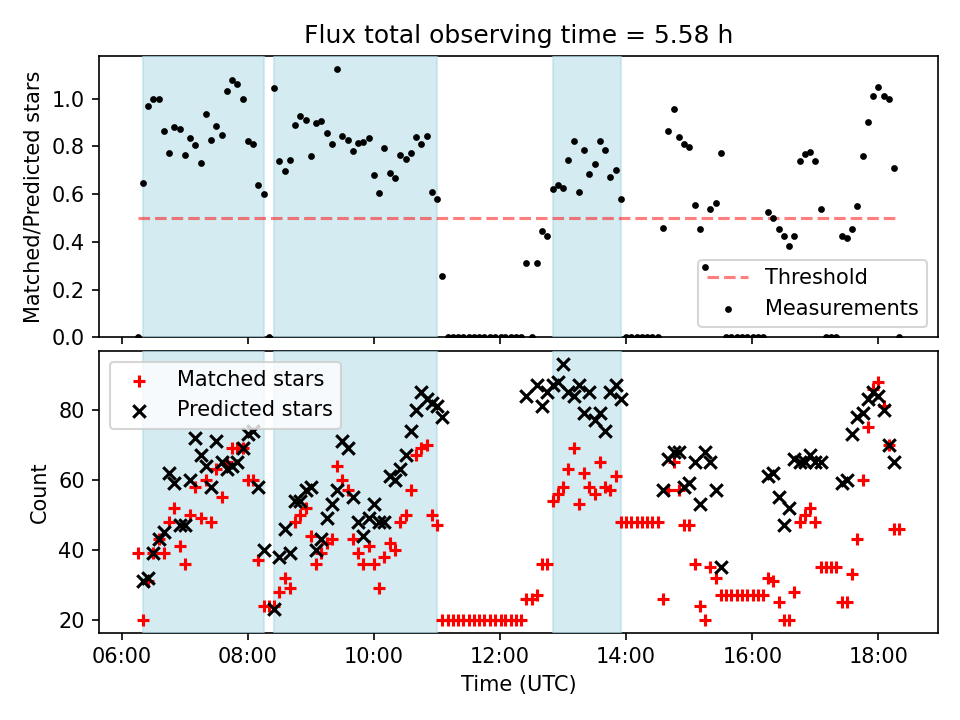 Flux total observing time = 5.58 h

Matched/Predicted stars

1.0
0.8
0.6
0.4
0.2
0.0

Threshold
Measurements

Matched stars
Predicted stars

Count

80
60
40
20

06:00
08:00
10:00
12:00
14:00
16:00
18:00

Time (UTC)